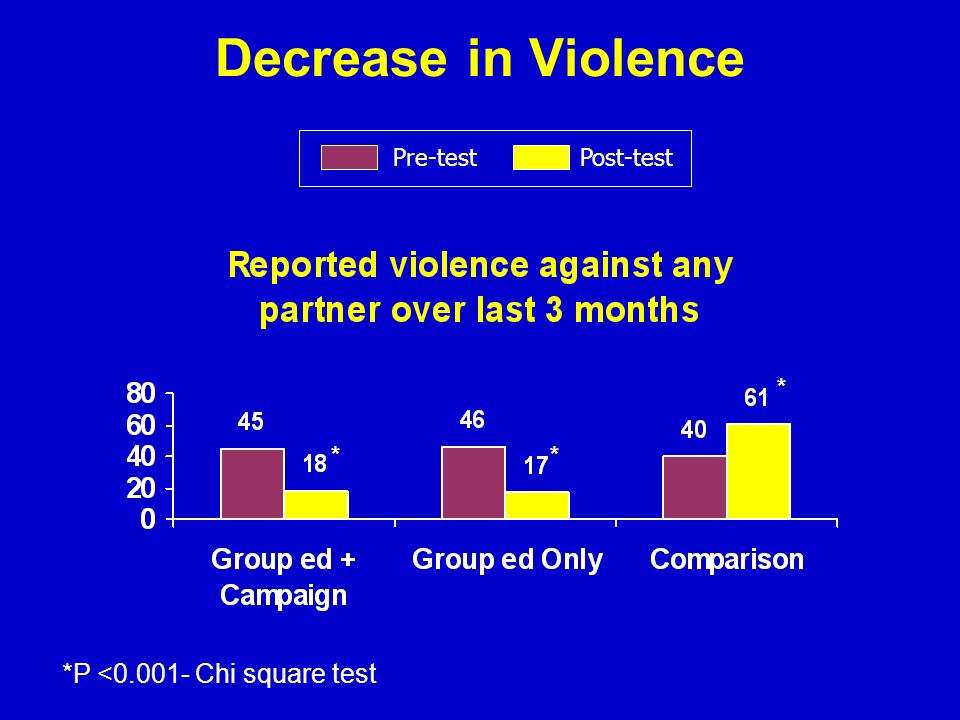 Decrease in Violence

Pre-test Post-test

Reported violence against any partner over last 3 months

80
60
40
20
0

45
18 *
46
17 *
40
61 *

Group ed + Campaign
Group ed Only
Comparison

*P <0.001- Chi square test